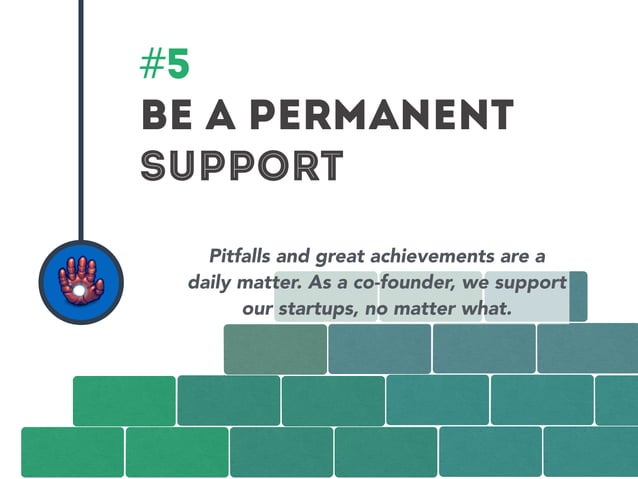 #5
BE A PERMANENT
SUPPORT

Pitfalls and great achievements are a daily matter. As a co-founder, we support our startups, no matter what.